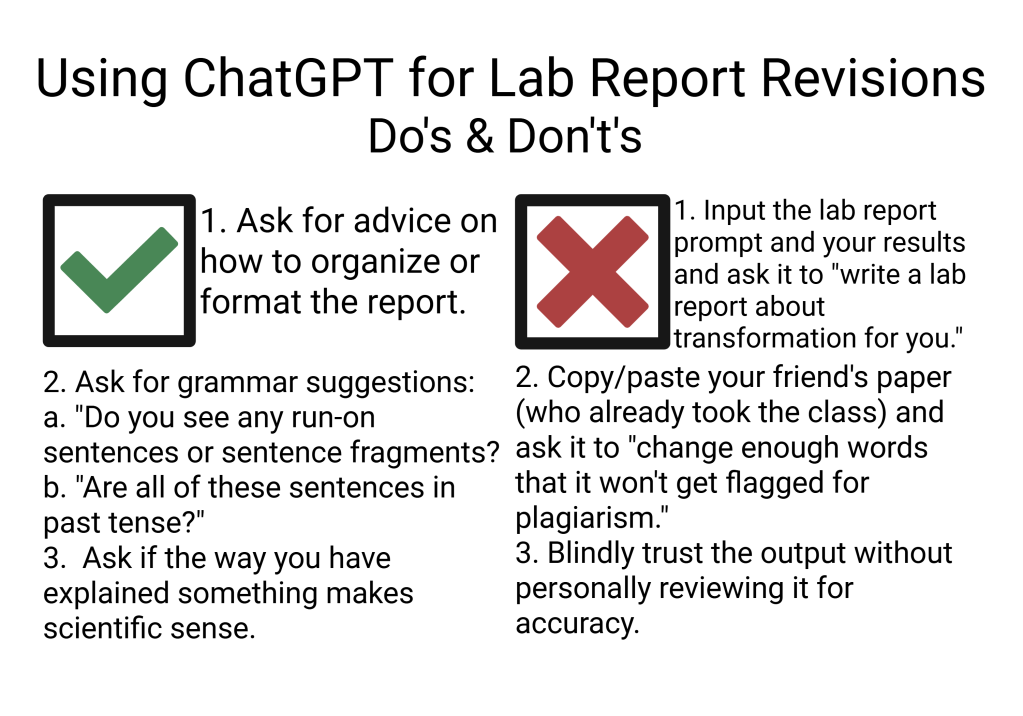 Using ChatGPT for Lab Report Revisions
Do's & Don't's

1. Ask for advice on how to organize or format the report.

2. Ask for grammar suggestions:
a. "Do you see any run-on sentences or sentence fragments?
b. "Are all of these sentences in past tense?"
3. Ask if the way you have explained something makes scientific sense.

1. Input the lab report prompt and your results and ask it to "write a lab report about transformation for you."

2. Copy/paste your friend's paper (who already took the class) and ask it to "change enough words that it won't get flagged for plagiarism."
3. Blindly trust the output without personally reviewing it for accuracy.